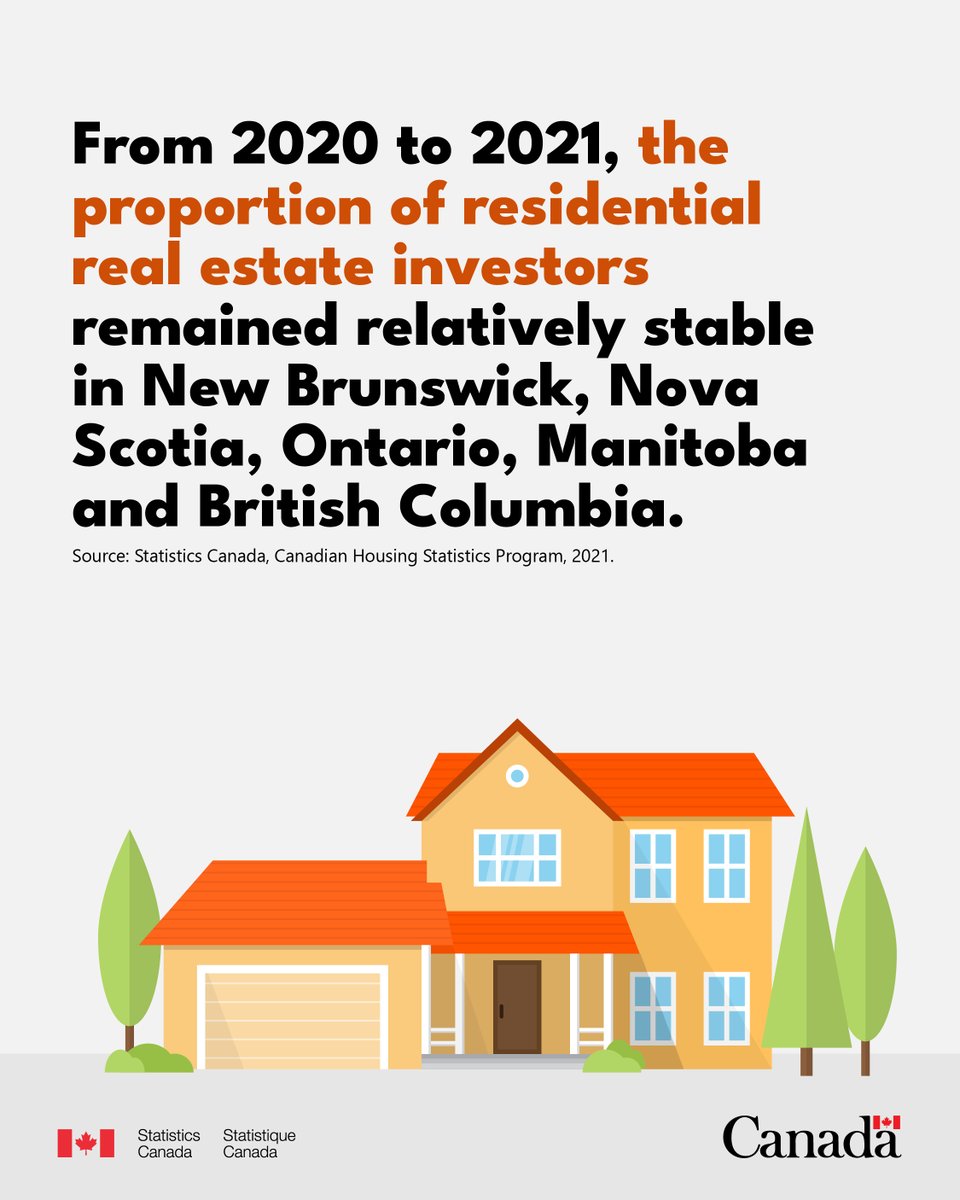 From 2020 to 2021, the proportion of residential real estate investors remained relatively stable in New Brunswick, Nova Scotia, Ontario, Manitoba and British Columbia.

Source: Statistics Canada, Canadian Housing Statistics Program, 2021.

Statistics Canada Statistique Canada

Canada